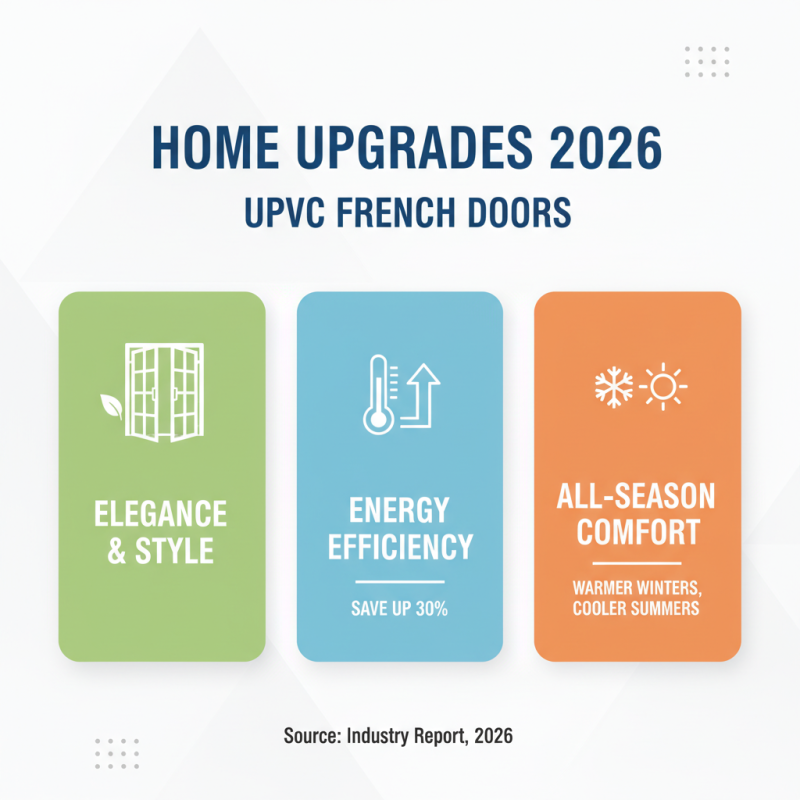 HOME UPGRADES 2026

UPVC FRENCH DOORS

ELEGANCE & STYLE

ENERGY EFFICIENCY

SAVE UP 30%

ALL-SEASON COMFORT

WARMER WINTERS, COOLER SUMMERS

Source: Industry Report, 2026